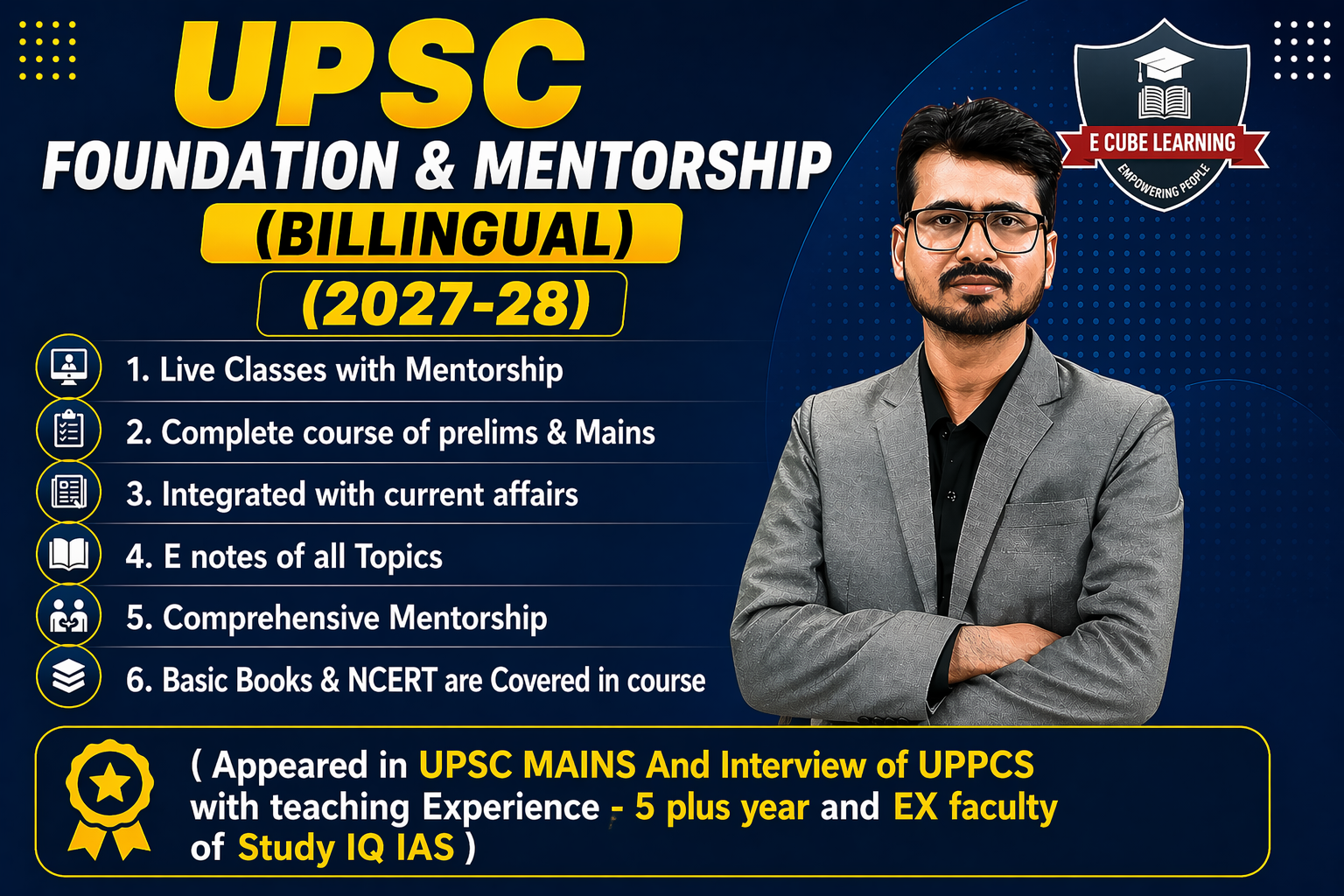 UPSC
FOUNDATION & MENTORSHIP
(BILLINGUAL)
(2027-28)

E CUBE LEARNING
EMPOWERING PEOPLE

1. Live Classes with Mentorship
2. Complete course of prelims & Mains
3. Integrated with current affairs
4. E notes of all Topics
5. Comprehensive Mentorship
6. Basic Books & NCERT are Covered in course

( Appeared in UPSC MAINS And Interview of UPPCS with teaching Experience - 5 plus year and EX faculty of Study IQ IAS )